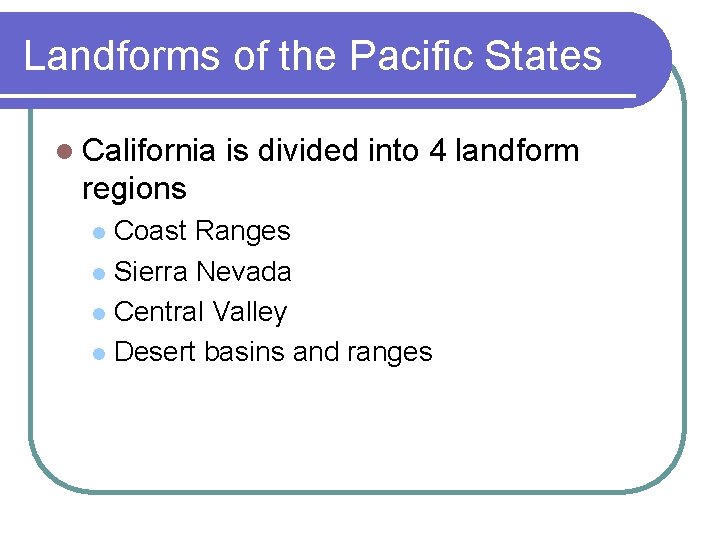 Landforms of the Pacific States

- California is divided into 4 landform regions
  - Coast Ranges
  - Sierra Nevada
  - Central Valley
  - Desert basins and ranges